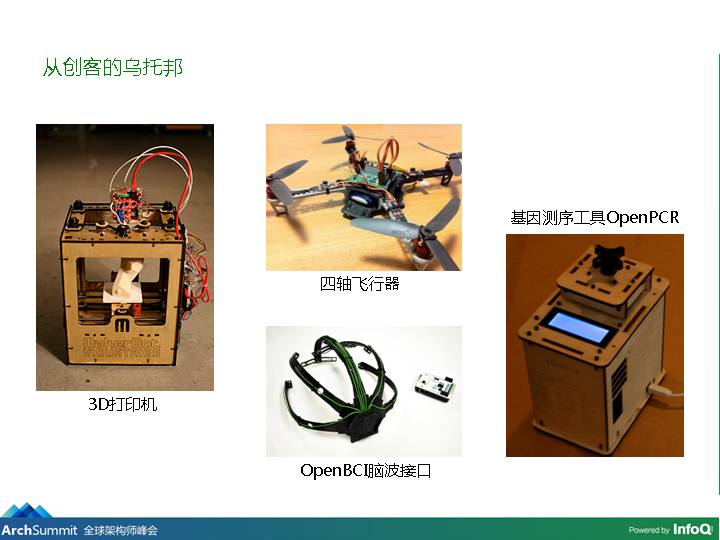 从创客的乌托邦

MakerBot
INDUSTRIES

3D打印机

四轴飞行器

OpenBCI脑波接口

基因测序工具OpenPCR

ArchSummit 全球架构师峰会

Powered by InfoQ